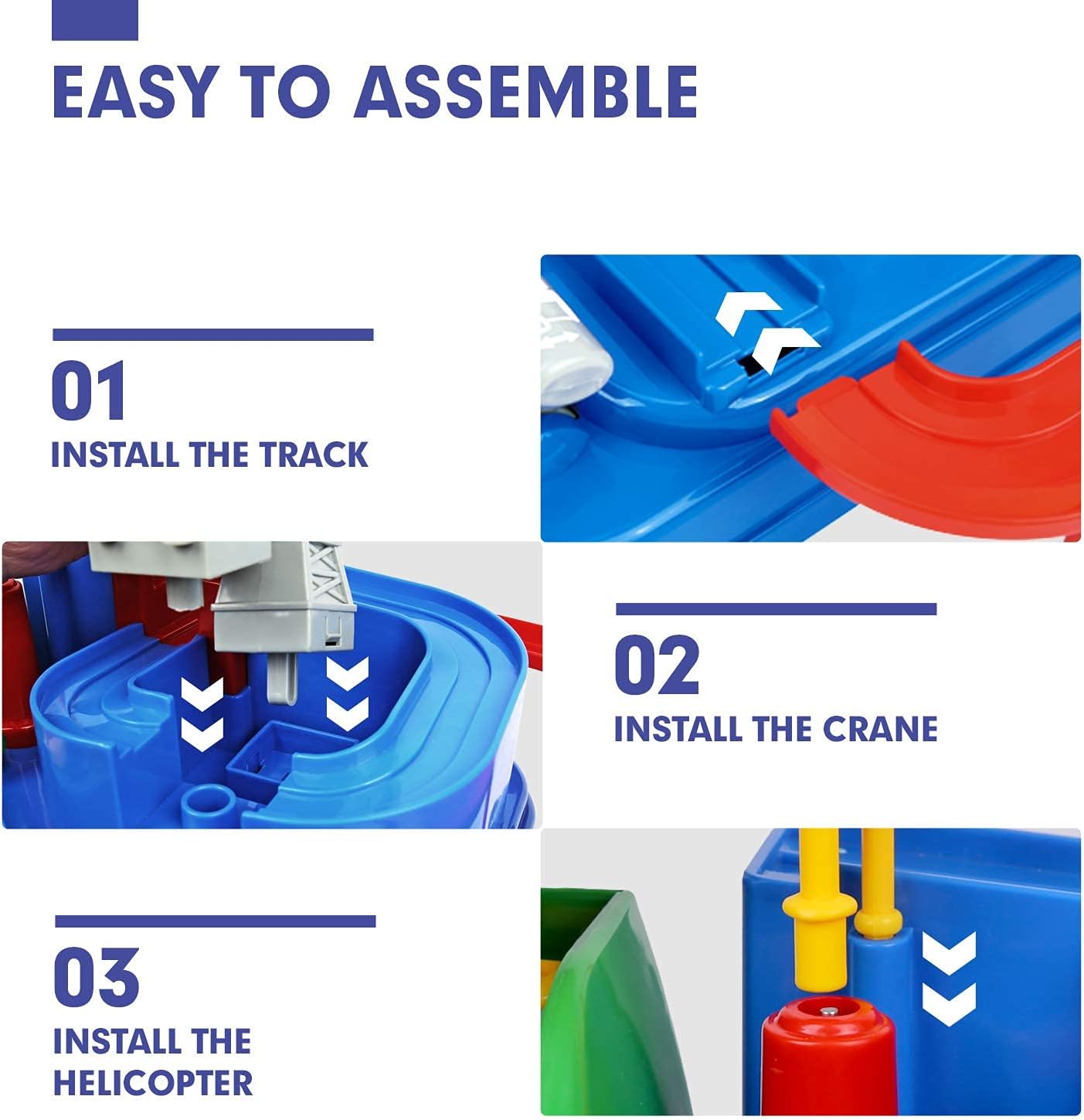 EASY TO ASSEMBLE

01

INSTALL THE TRACK

02

INSTALL THE CRANE

03

INSTALL THE HELICOPTER